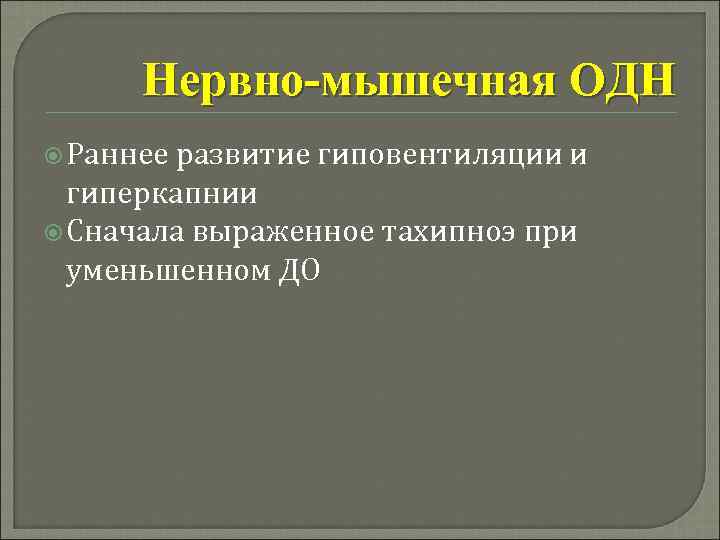 Нервно-мышечная ОДН

Раннее развитие гиповентиляции и гиперкапнии

Сначала выраженное тахипноэ при уменьшенном ДО